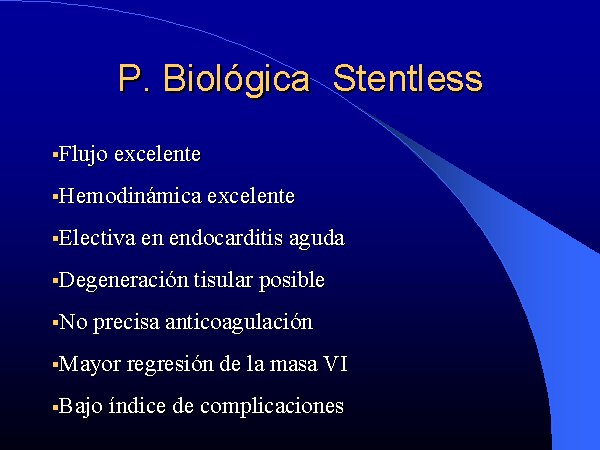 P. Biológica Stentless

▪Flujo excelente

▪Hemodinámica excelente

▪Electiva en endocarditis aguda

▪Degeneración tisular posible

▪No precisa anticoagulación

▪Mayor regresión de la masa VI

▪Bajo índice de complicaciones